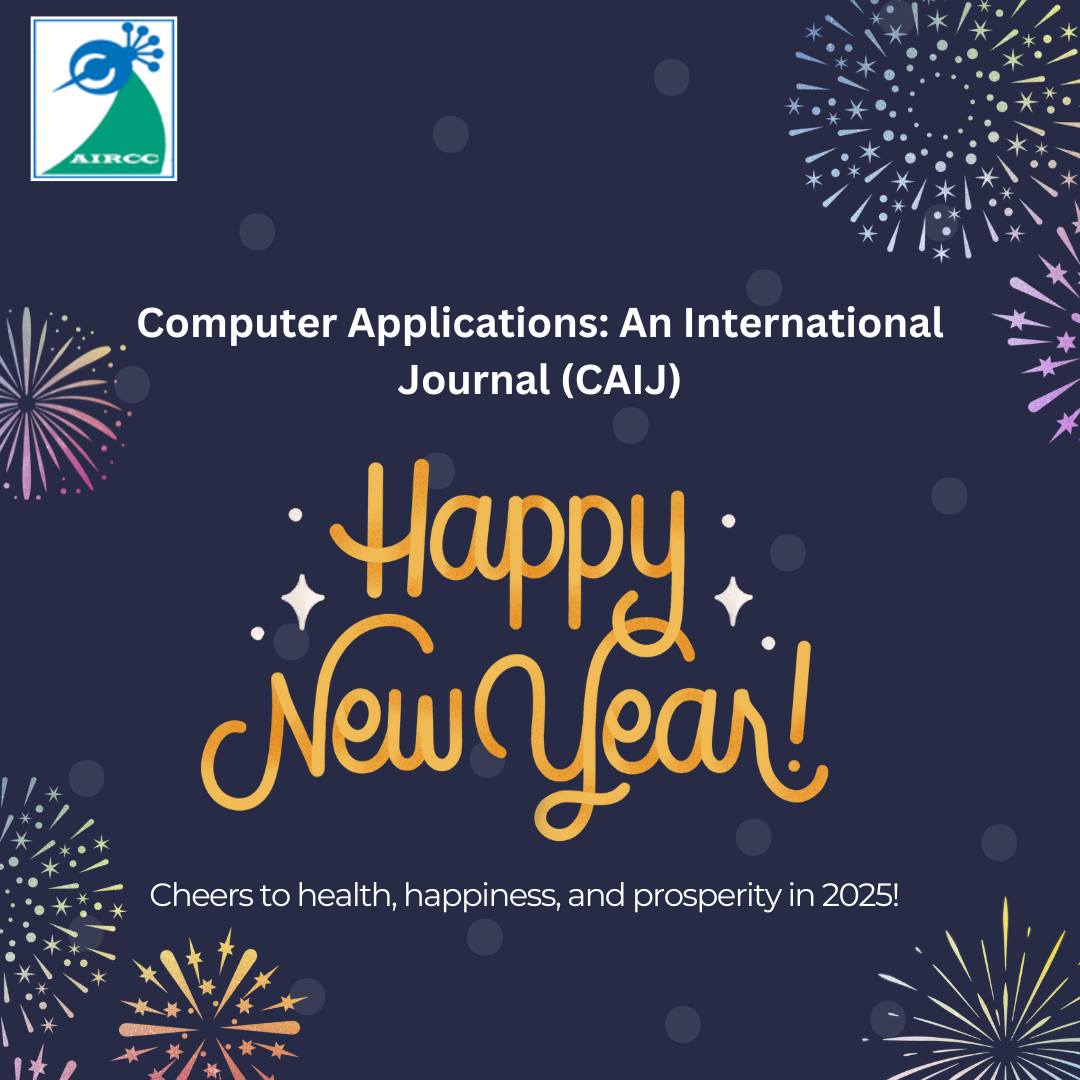 AIRCC

Computer Applications: An International Journal (CAIJ)

Happy New Year!

Cheers to health, happiness, and prosperity in 2025!